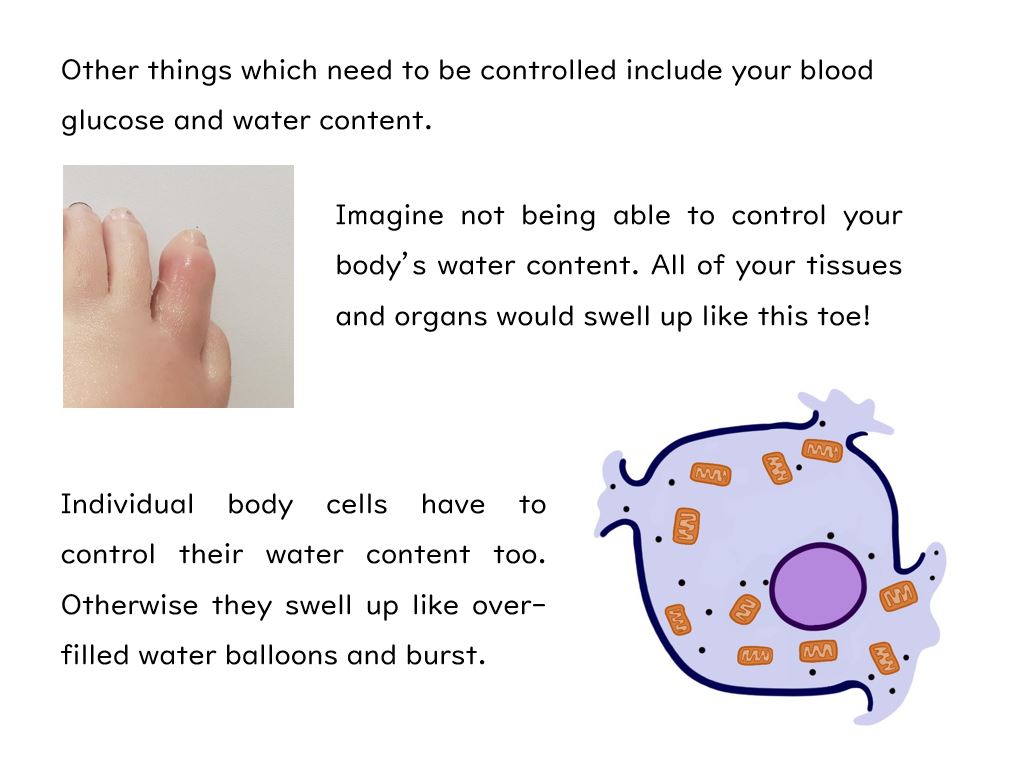 Other things which need to be controlled include your blood glucose and water content.

Imagine not being able to control your body's water content. All of your tissues and organs would swell up like this toe!

Individual body cells have to control their water content too. Otherwise they swell up like over-filled water balloons and burst.